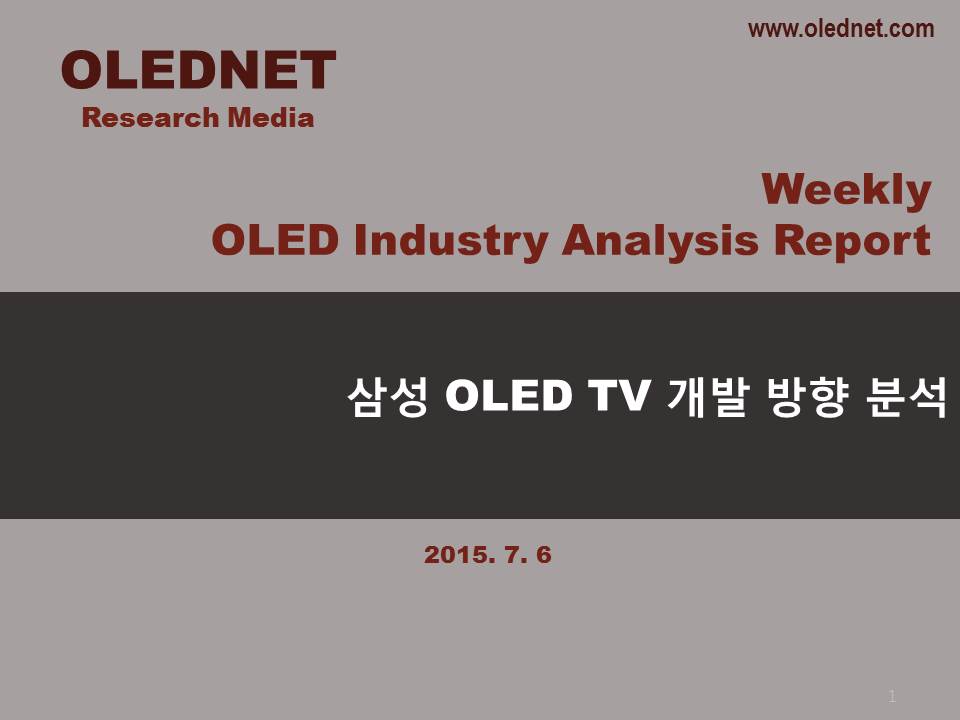 www.olednet.com

OLEDNET
Research Media

Weekly
OLED Industry Analysis Report

삼성 OLED TV 개발 방향 분석

2015. 7. 6

1